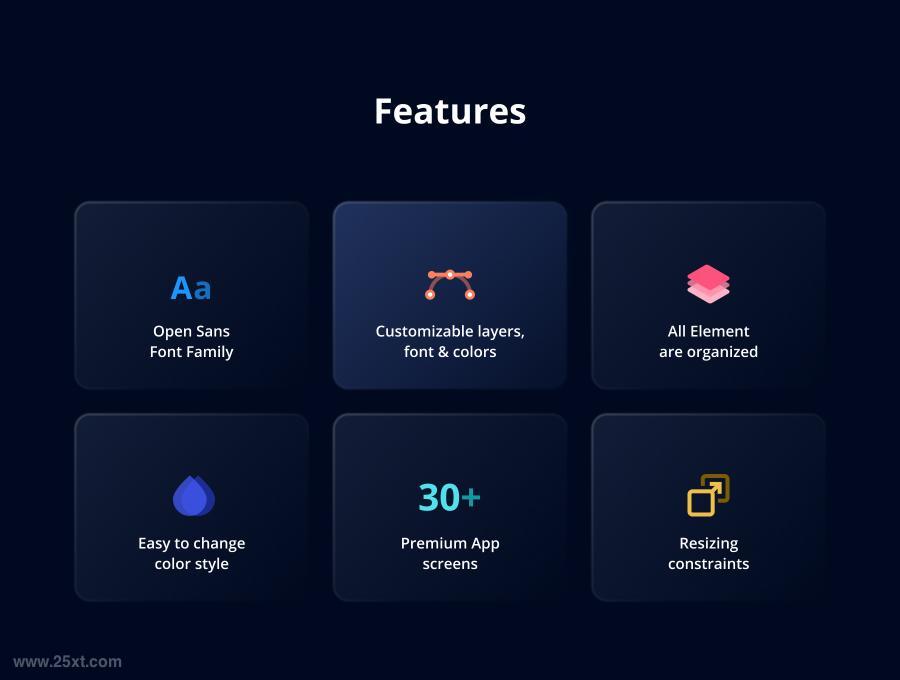 Features

Aa
Open Sans Font Family

Customizable layers, font & colors

All Element are organized

Easy to change color style

30+
Premium App screens

Resizing constraints

www.25xt.com